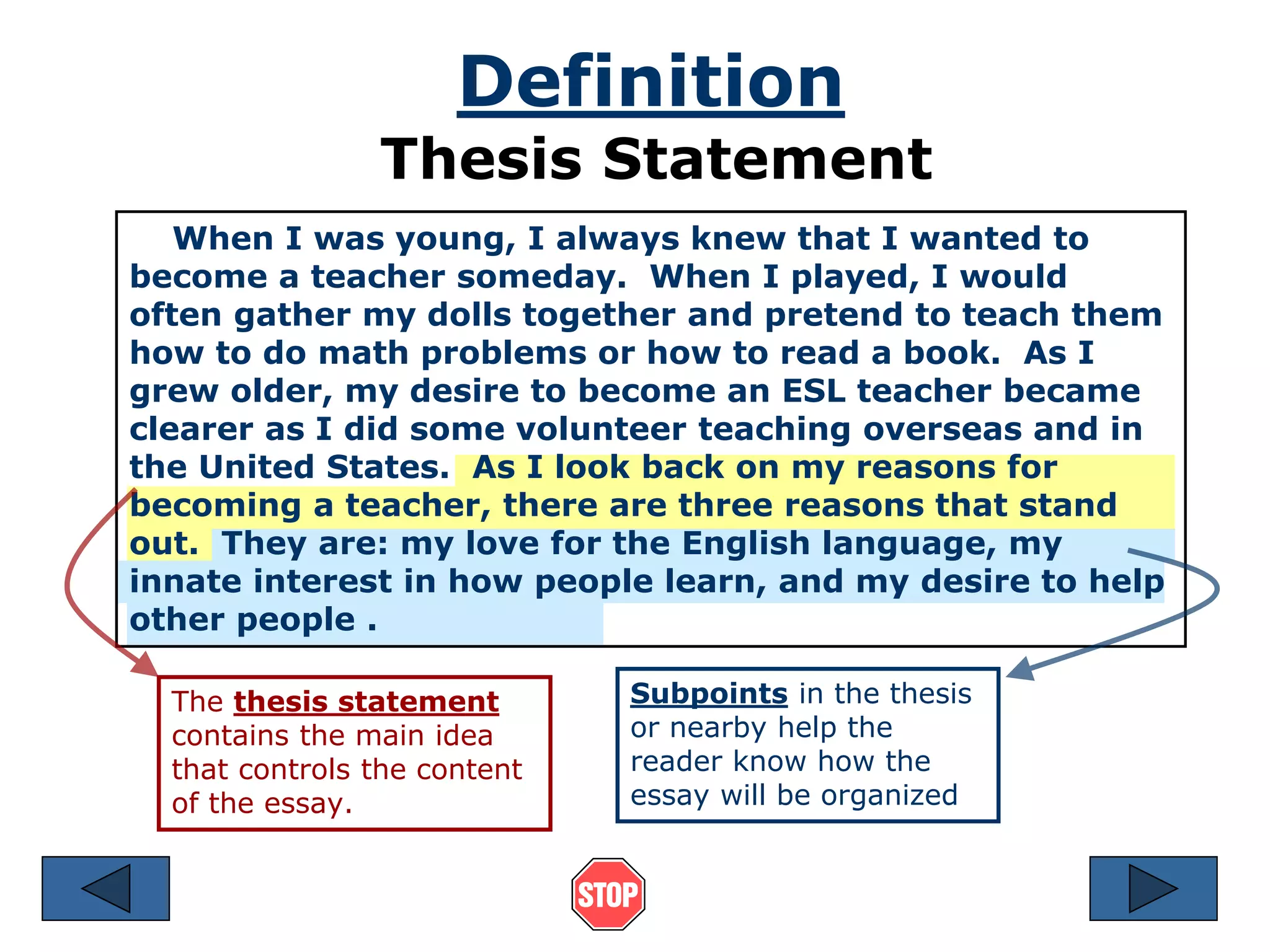 Definition
Thesis Statement

When I was young, I always knew that I wanted to become a teacher someday. When I played, I would often gather my dolls together and pretend to teach them how to do math problems or how to read a book. As I grew older, my desire to become an ESL teacher became clearer as I did some volunteer teaching overseas and in the United States. As I look back on my reasons for becoming a teacher, there are three reasons that stand out. They are: my love for the English language, my innate interest in how people learn, and my desire to help other people .

The thesis statement contains the main idea that controls the content of the essay.

Subpoints in the thesis or nearby help the reader know how the essay will be organized

STOP